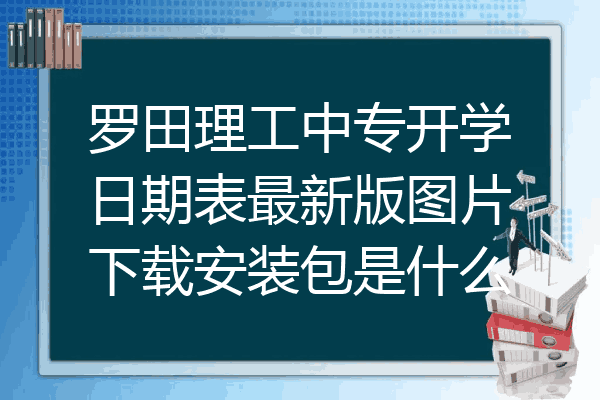 罗田理工中专开学日期表最新版图片下载安装包是什么